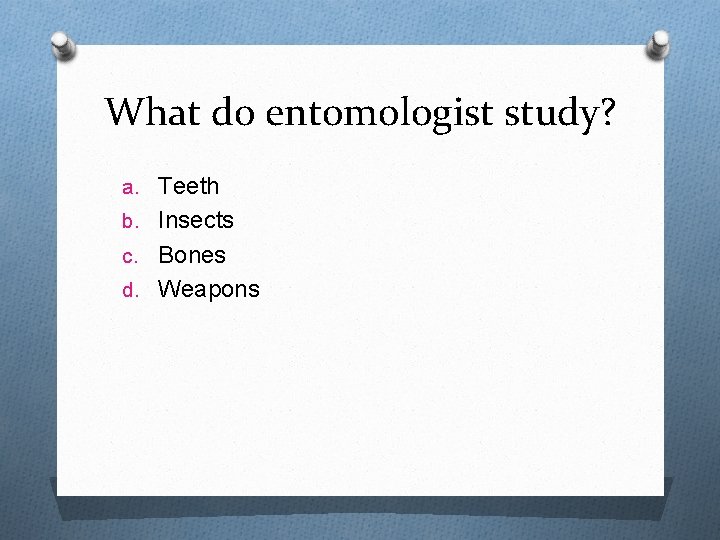 What do entomologist study?

a. Teeth
b. Insects
c. Bones
d. Weapons